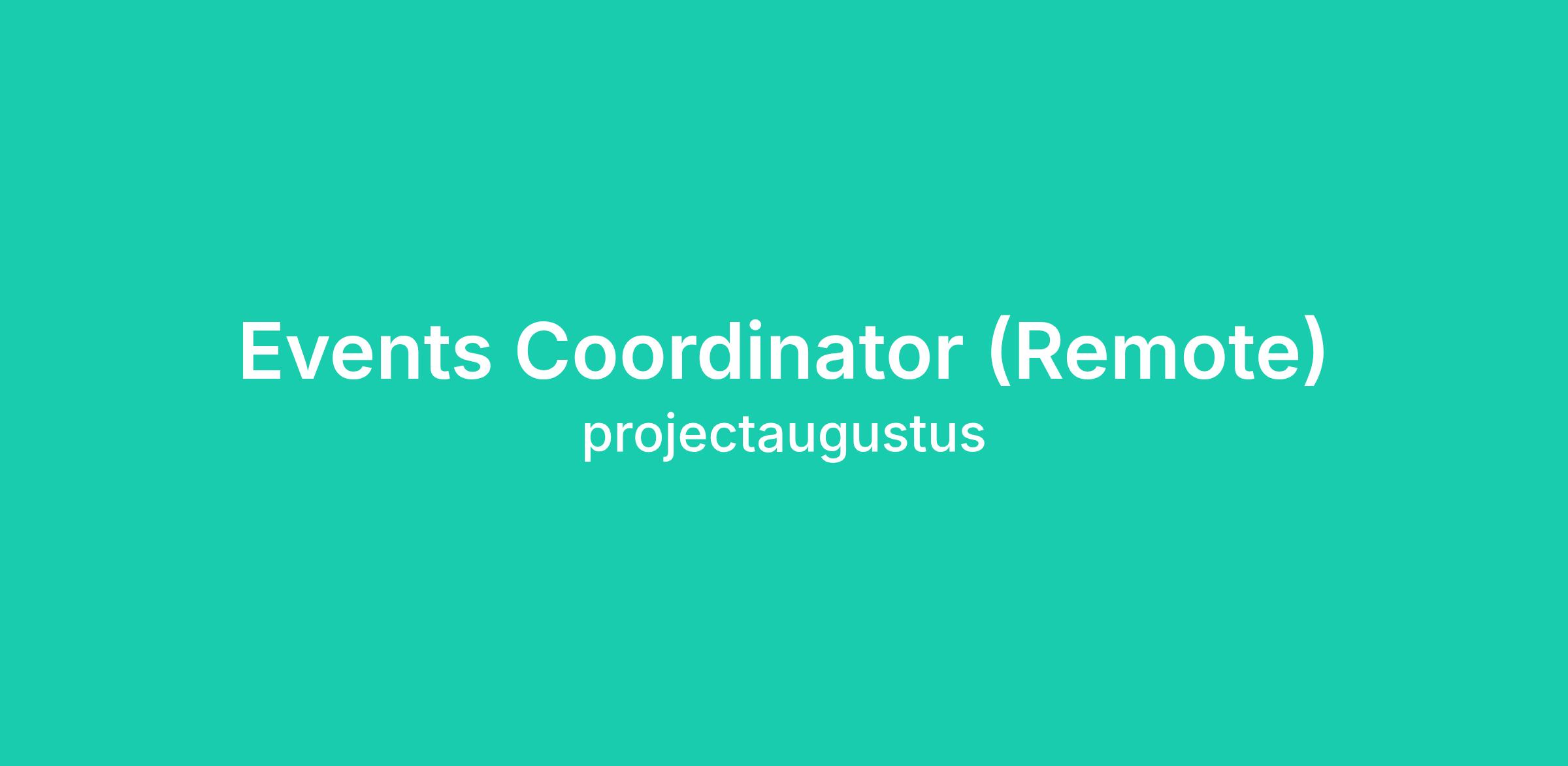 Events Coordinator (Remote)

projectaugustus